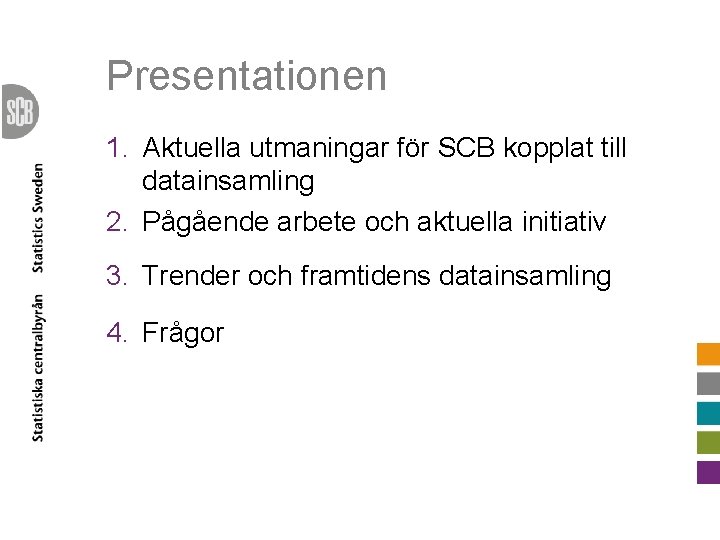 SCB

Statistiska centralbyrån Statistics Sweden

Presentationen

1. Aktuella utmaningar för SCB kopplat till datainsamling
2. Pågående arbete och aktuella initiativ
3. Trender och framtidens datainsamling
4. Frågor